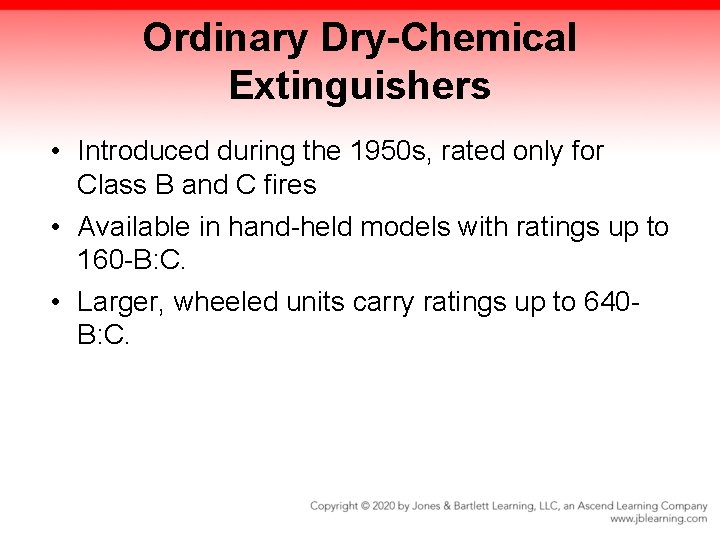 Ordinary Dry-Chemical Extinguishers

• Introduced during the 1950s, rated only for Class B and C fires

• Available in hand-held models with ratings up to 160-B:C.

• Larger, wheeled units carry ratings up to 640-B:C.

Copyright © 2020 by Jones & Bartlett Learning, LLC, an Ascend Learning Company
www.jblearning.com